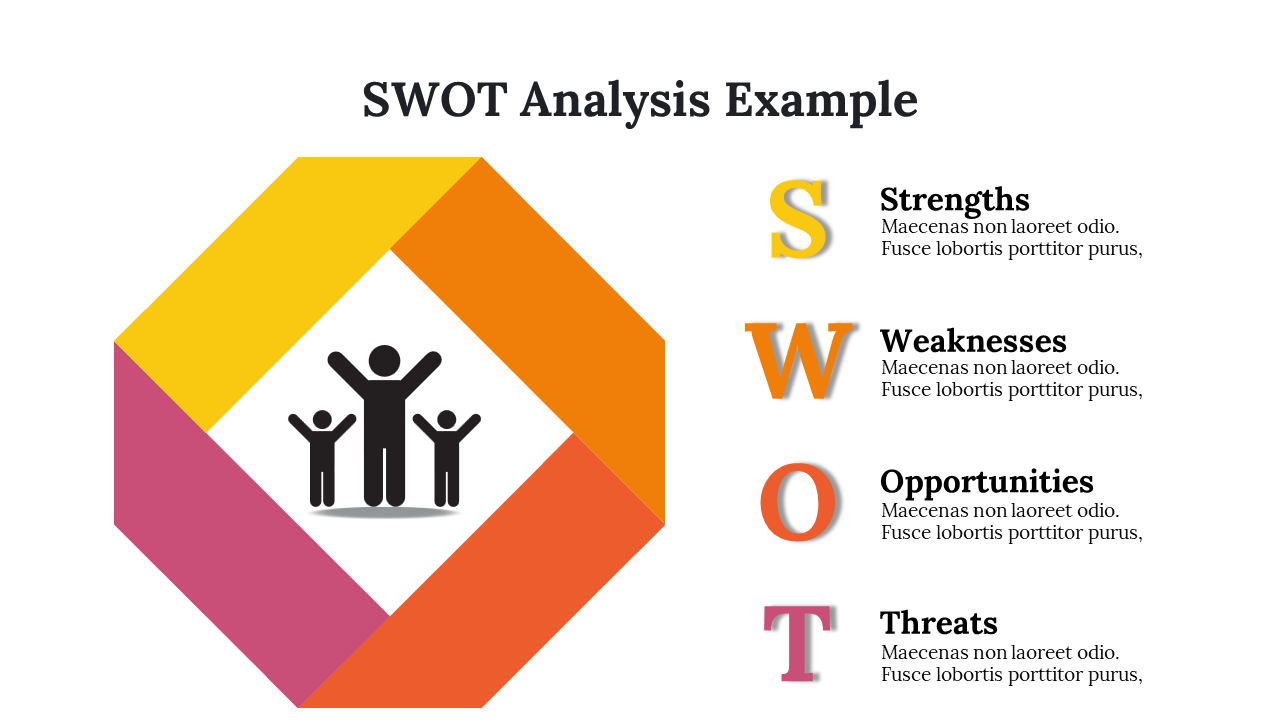 SWOT Analysis Example

S
Strengths
Maecenas non laoreet odio. Fusce lobortis porttitor purus,

W
Weaknesses
Maecenas non laoreet odio. Fusce lobortis porttitor purus,

O
Opportunities
Maecenas non laoreet odio. Fusce lobortis porttitor purus,

T
Threats
Maecenas non laoreet odio. Fusce lobortis porttitor purus,